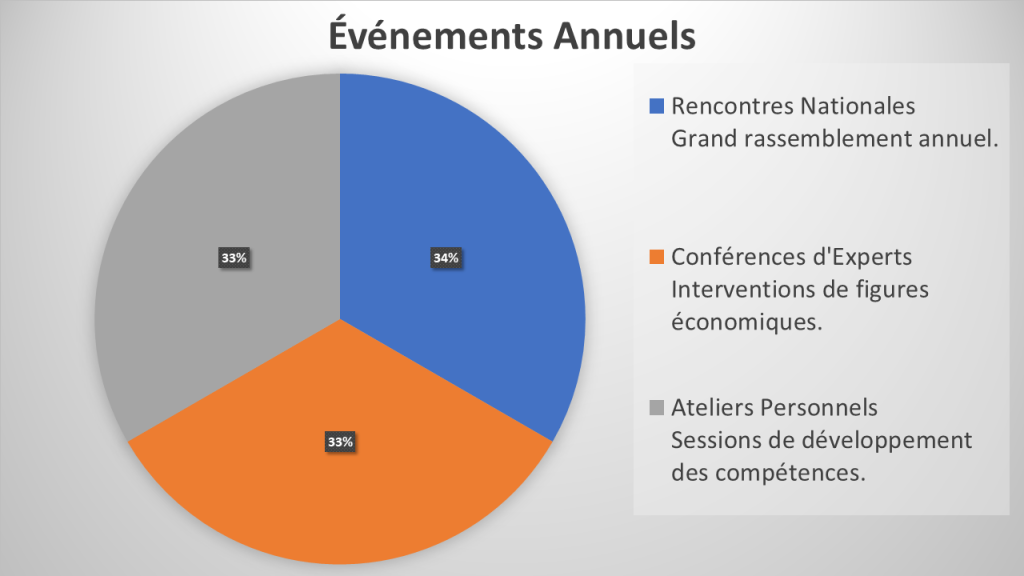 Événements Annuels

33%

34%

33%

Rencontres Nationales
Grand rassemblement annuel.

Conférences d'Experts
Interventions de figures économiques.

Ateliers Personnels
Sessions de développement des compétences.